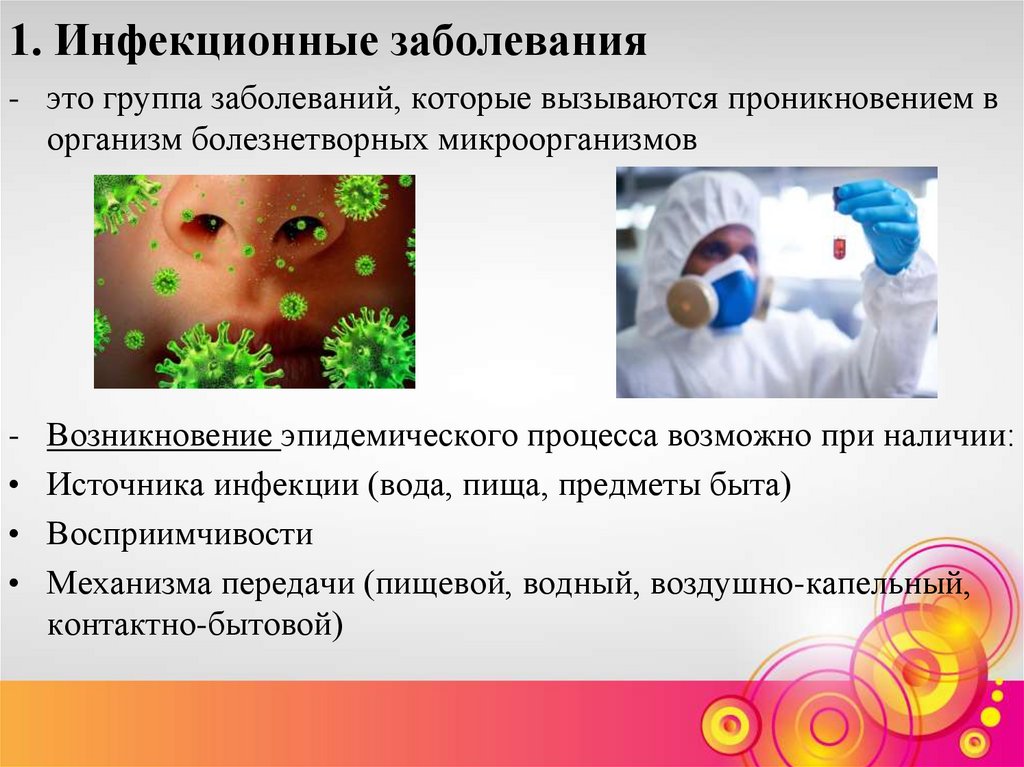 1. Инфекционные заболевания

- это группа заболеваний, которые вызываются проникновением в организм болезнетворных микроорганизмов

- Возникновение эпидемического процесса возможно при наличии:

• Источника инфекции (вода, пища, предметы быта)

• Восприимчивости

• Механизма передачи (пищевой, водный, воздушно-капельный, контактно-бытовой)